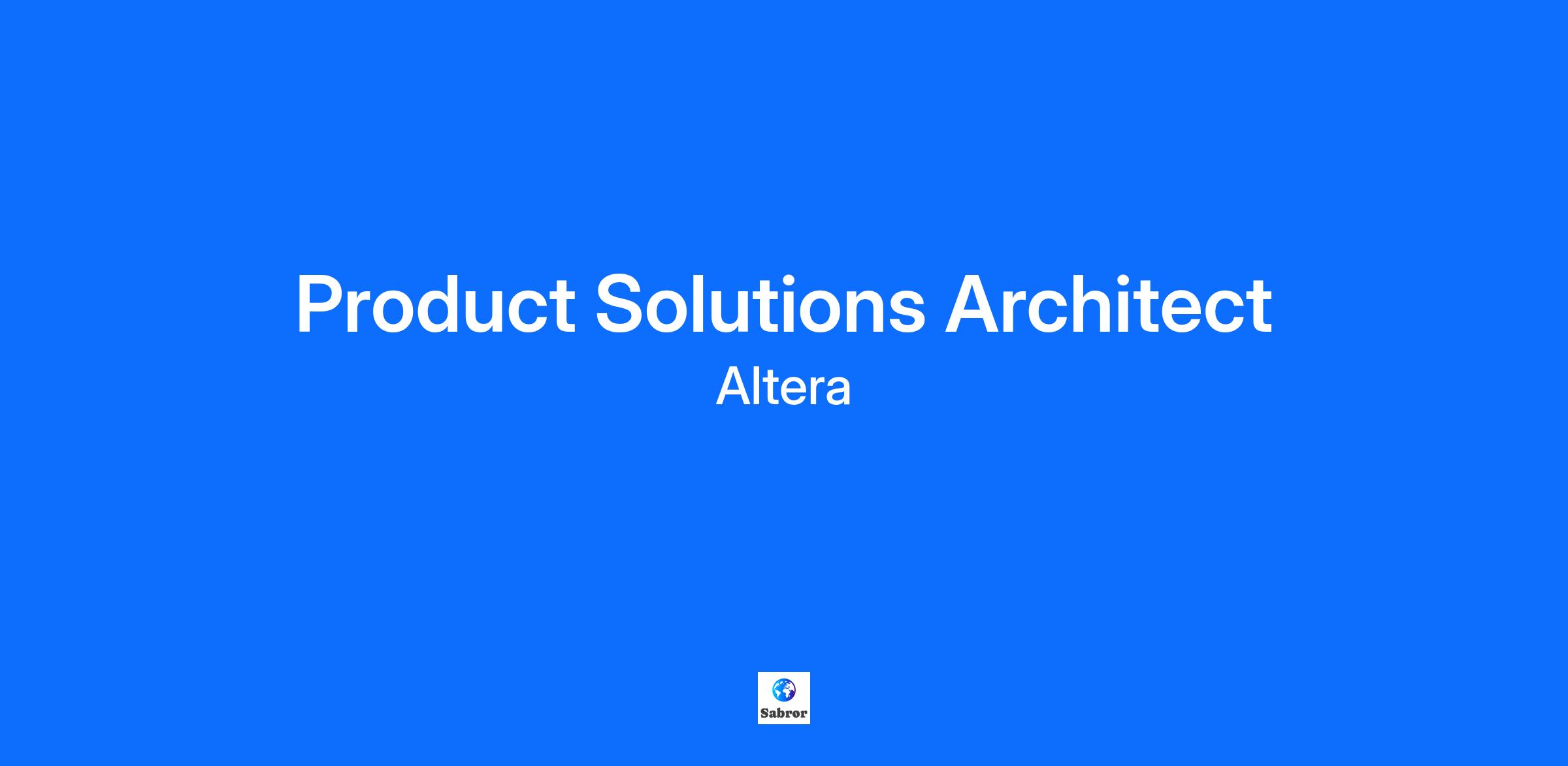 Product Solutions Architect
Altera

Sabror